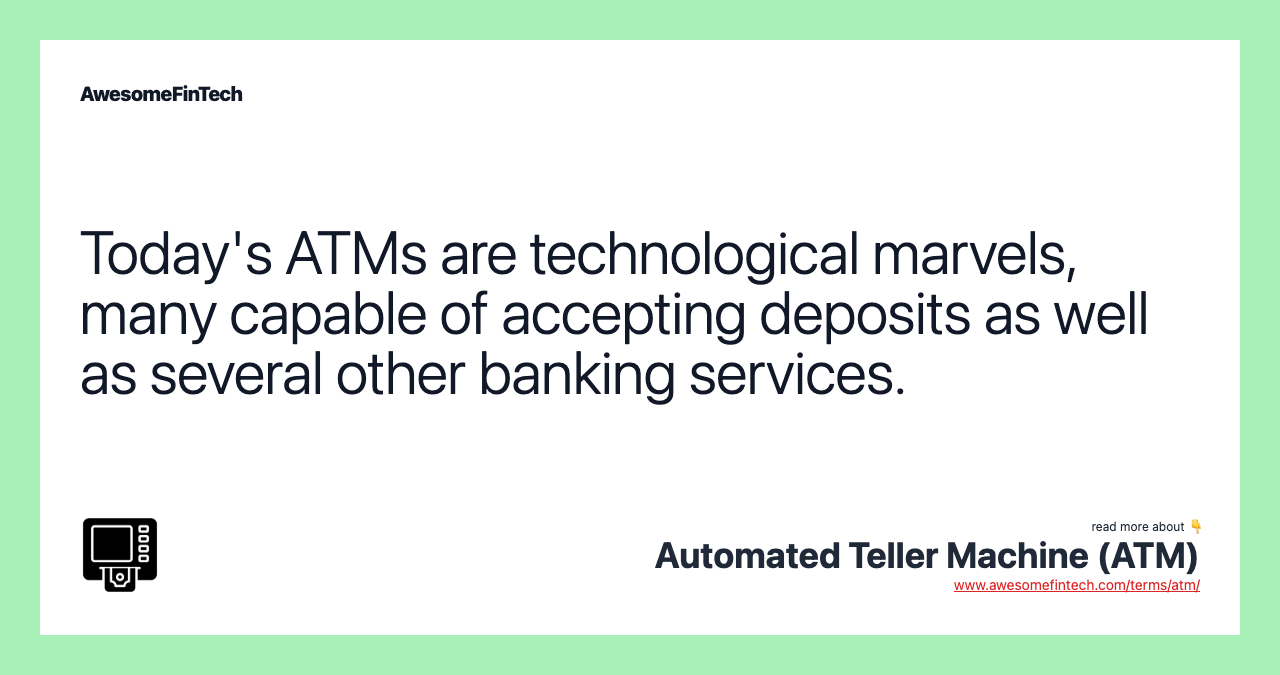 AwesomeFinTech

Today's ATMs are technological marvels, many capable of accepting deposits as well as several other banking services.

read more about 👇
Automated Teller Machine (ATM)
www.awesomefintech.com/terms/atm/